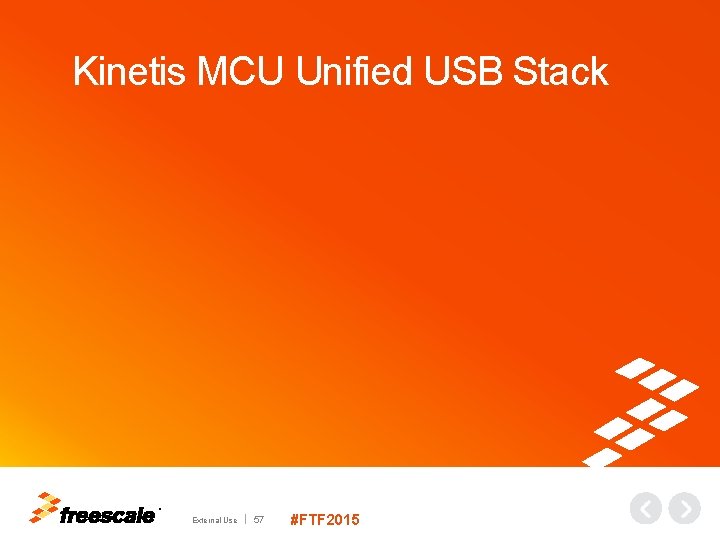 Kinetis MCU Unified USB Stack

freescale

External Use | 57

#FTF2015